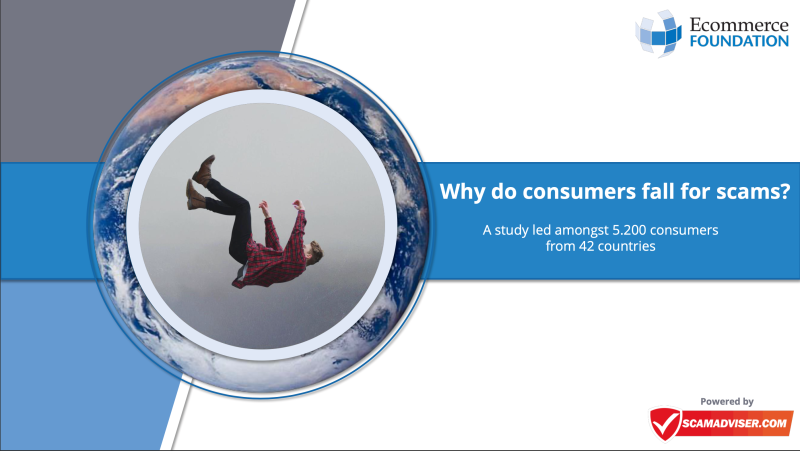 Ecommerce FOUNDATION

Why do consumers fall for scams?

A study led amongst 5.200 consumers from 42 countries

Powered by

SCAMADVISER.COM